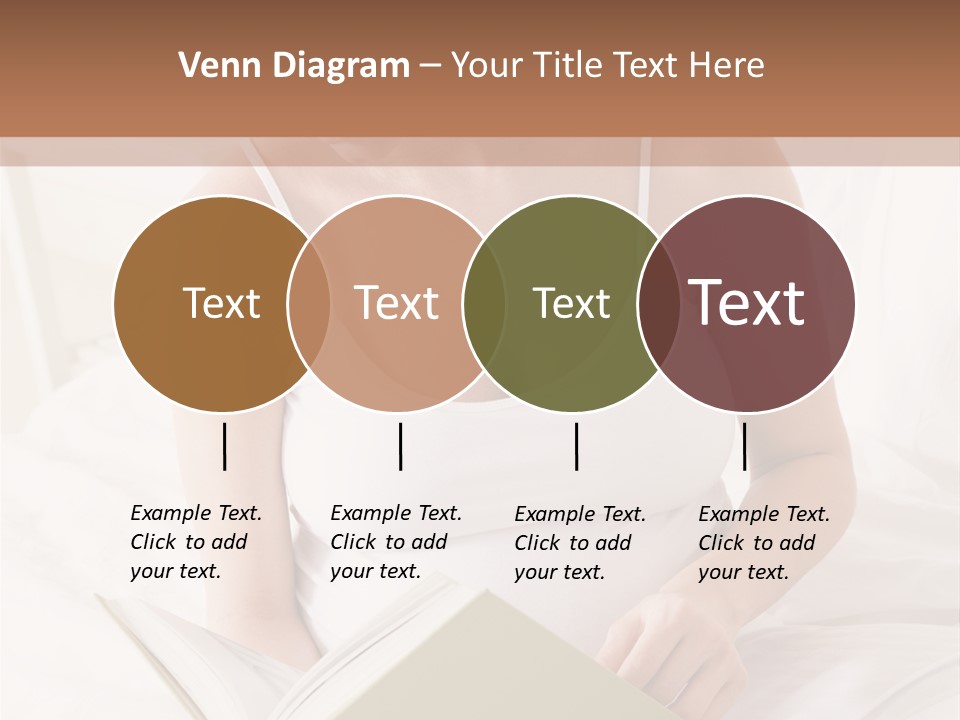 Venn Diagram – Your Title Text Here

Text

Text

Text

Text

Example Text. Click to add your text.

Example Text. Click to add your text.

Example Text. Click to add your text.

Example Text. Click to add your text.